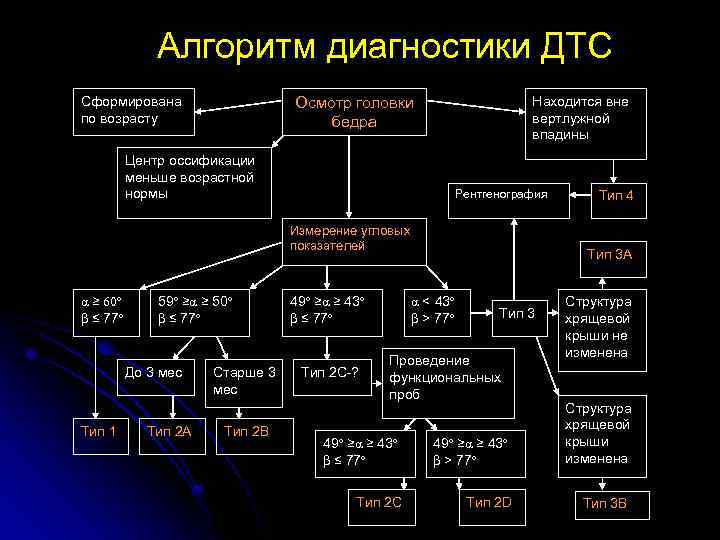 Алгоритм диагностики ДТС

Сформирована по возрасту

Осмотр головки бедра

Находится вне вертлужной впадины

Центр оссификации меньше возрастной нормы

Рентгенография

Тип 4

Измерение угловых показателей

Тип 3А

$\alpha \geq 60°$ $\beta \leq 77°$

$59° \geq \alpha \geq 50°$ $\beta \leq 77°$

$49° \geq \alpha \geq 43°$ $\beta \leq 77°$

$\alpha < 43°$ $\beta > 77°$

Тип 3

Структура хрящевой крыши не изменена

До 3 мес

Старше 3 мес

Тип 2С-?

Проведение функциональных проб

Структура хрящевой крыши изменена

Тип 1

Тип 2А

Тип 2В

$49° \geq \alpha \geq 43°$ $\beta \leq 77°$

$49° \geq \alpha \geq 43°$ $\beta > 77°$

Тип 2С

Тип 2D

Тип 3В